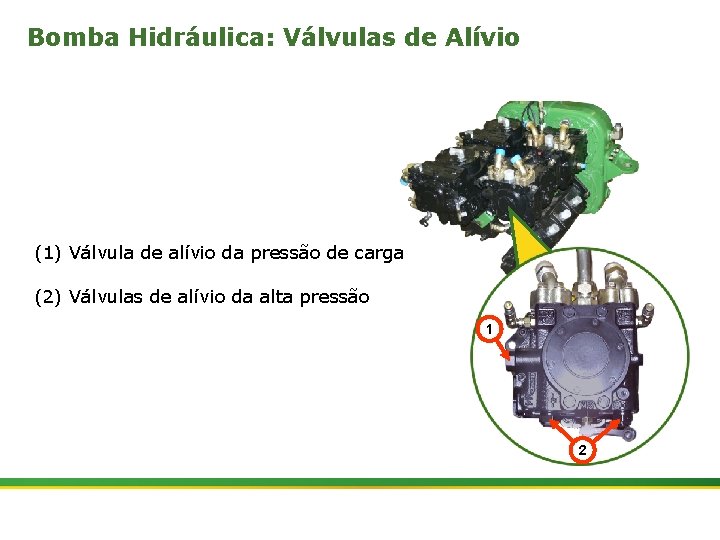 Bomba Hidráulica: Válvulas de Alívio

(1) Válvula de alívio da pressão de carga

(2) Válvulas de alívio da alta pressão

1

2